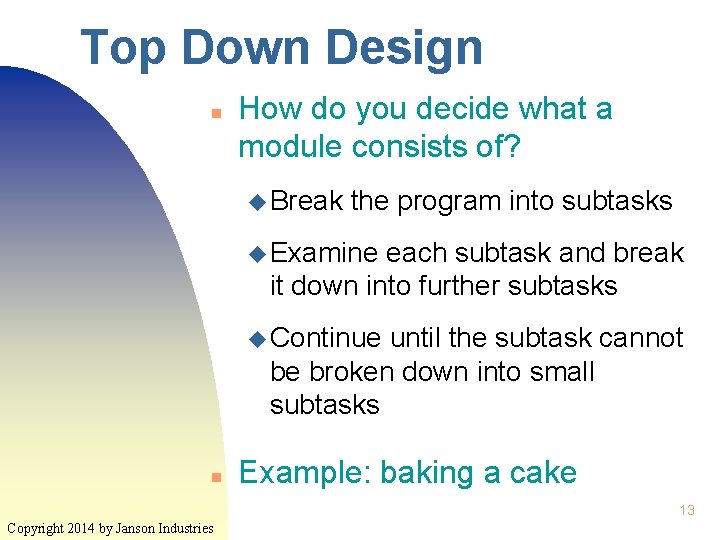 Top Down Design

- How do you decide what a module consists of?
  - Break the program into subtasks
  - Examine each subtask and break it down into further subtasks
  - Continue until the subtask cannot be broken down into small subtasks
- Example: baking a cake

13

Copyright 2014 by Janson Industries